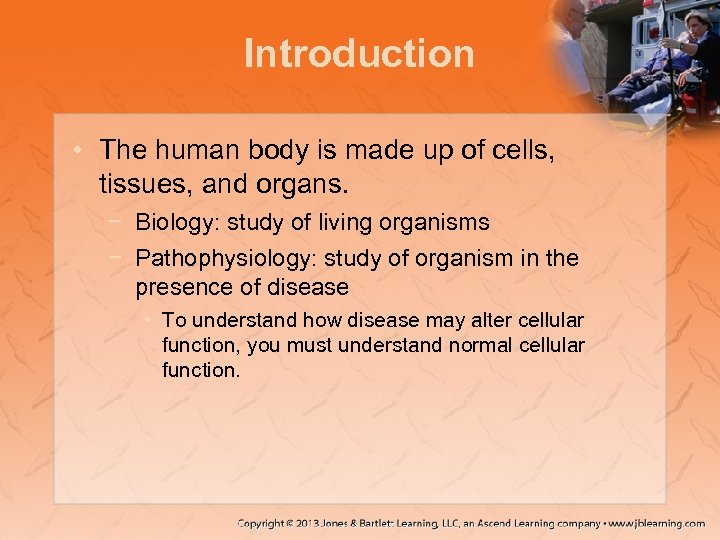 Introduction

• The human body is made up of cells, tissues, and organs.
 − Biology: study of living organisms
 − Pathophysiology: study of organism in the presence of disease
  • To understand how disease may alter cellular function, you must understand normal cellular function.

Copyright © 2013 Jones & Bartlett Learning, LLC, an Ascend Learning company • www.jblearning.com